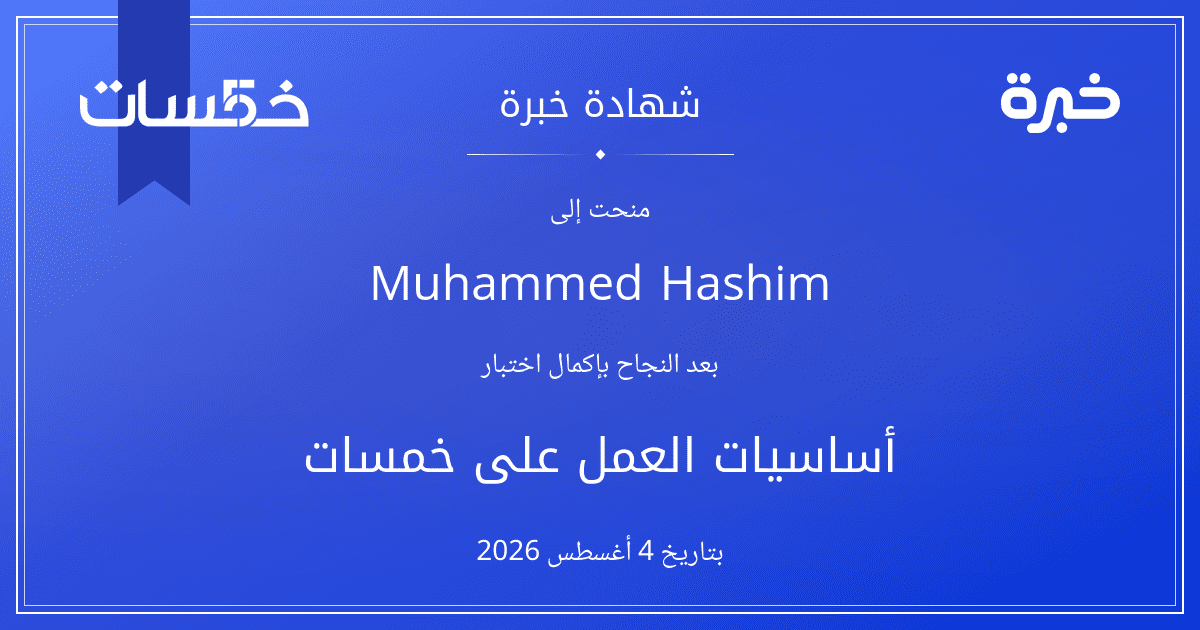 خبرة

شهادة خبرة

خمسات

منحت إلى

Muhammed Hashim

بعد النجاح بإكمال اختبار

أساسيات العمل على خمسات

بتاريخ 4 أغسطس 2026